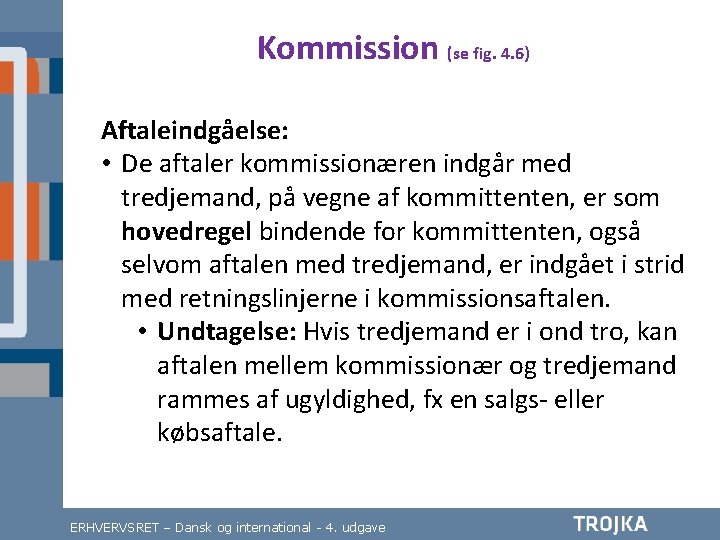 Kommission (se fig. 4.6)

Aftaleindgåelse:
• De aftaler kommissionæren indgår med tredjemand, på vegne af kommittenten, er som hovedregel bindende for kommittenten, også selvom aftalen med tredjemand, er indgået i strid med retningslinjerne i kommissionsaftalen.
• Undtagelse: Hvis tredjemand er i ond tro, kan aftalen mellem kommissionær og tredjemand rammes af ugyldighed, fx en salgs- eller købsaftale.

ERHVERVSRET – Dansk og international - 4. udgave

TROJKA